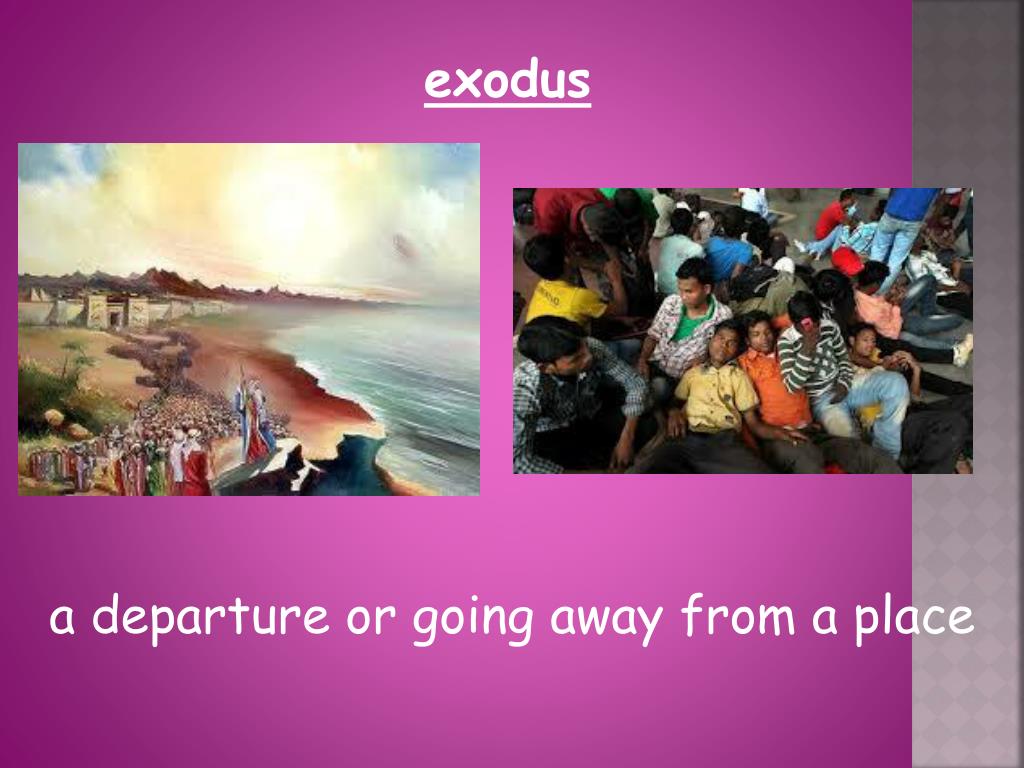 exodus

a departure or going away from a place